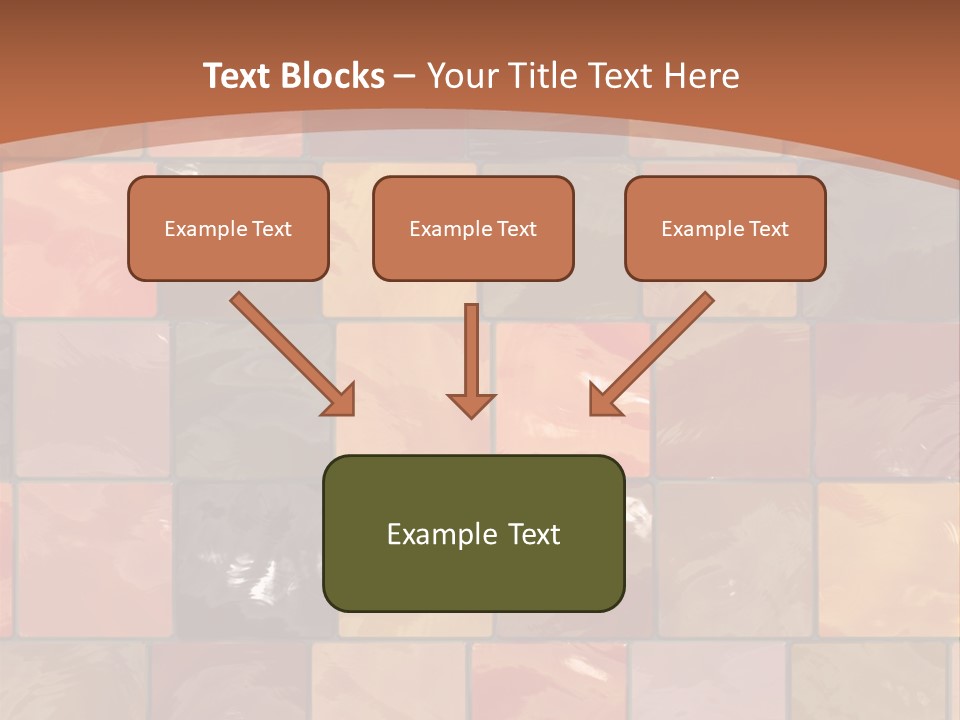 Text Blocks – Your Title Text Here

Example Text

Example Text

Example Text

Example Text